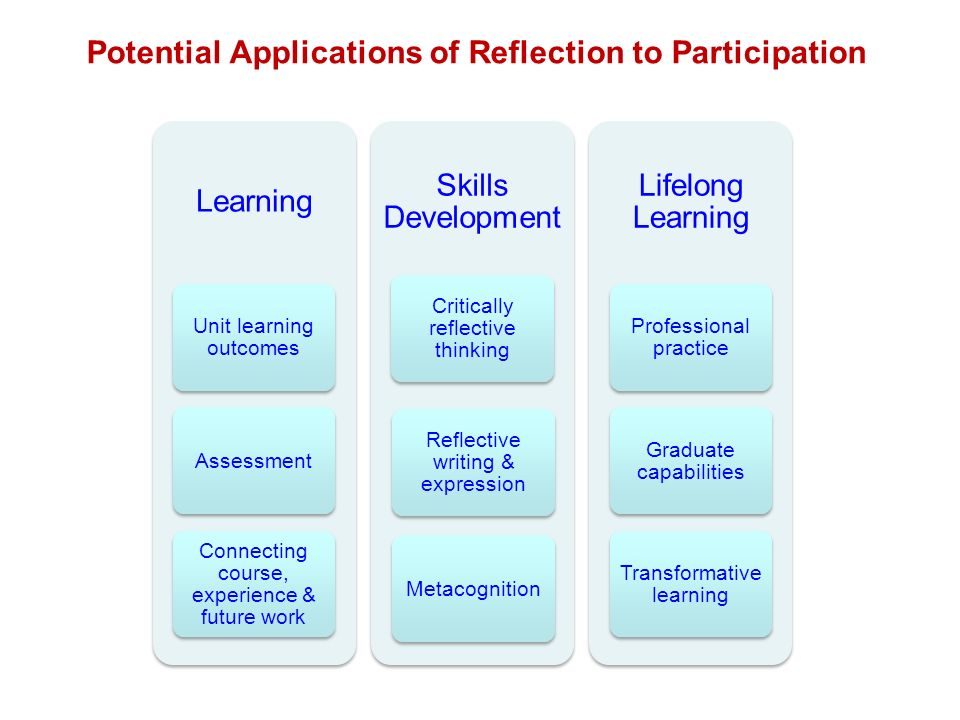 Potential Applications of Reflection to Participation

Learning

Unit learning outcomes

Assessment

Connecting course, experience & future work

Skills Development

Critically reflective thinking

Reflective writing & expression

Metacognition

Lifelong Learning

Professional practice

Graduate capabilities

Transformative learning